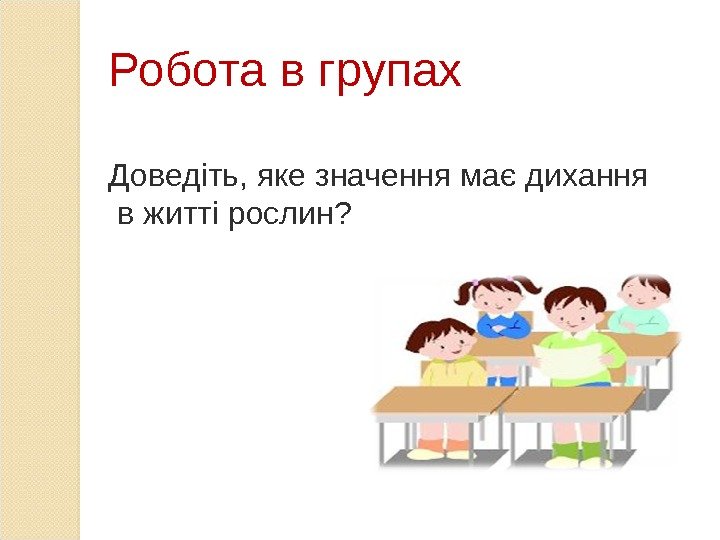 Робота в групах

Доведіть, яке значення має дихання в житті рослин?